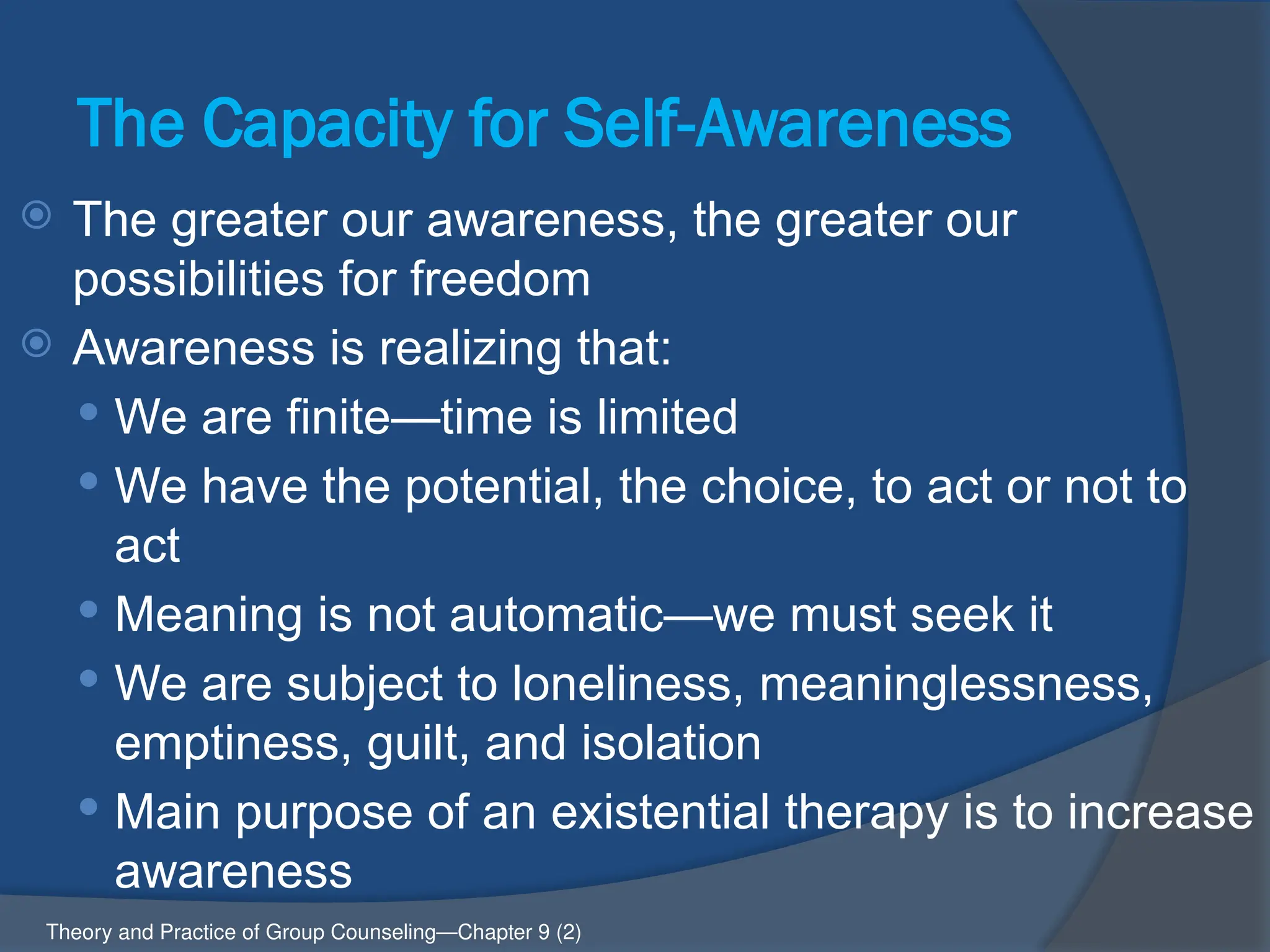 The Capacity for Self-Awareness

The greater our awareness, the greater our possibilities for freedom

Awareness is realizing that:

We are finite—time is limited

We have the potential, the choice, to act or not to act

Meaning is not automatic—we must seek it

We are subject to loneliness, meaninglessness, emptiness, guilt, and isolation

Main purpose of an existential therapy is to increase awareness

Theory and Practice of Group Counseling—Chapter 9 (2)